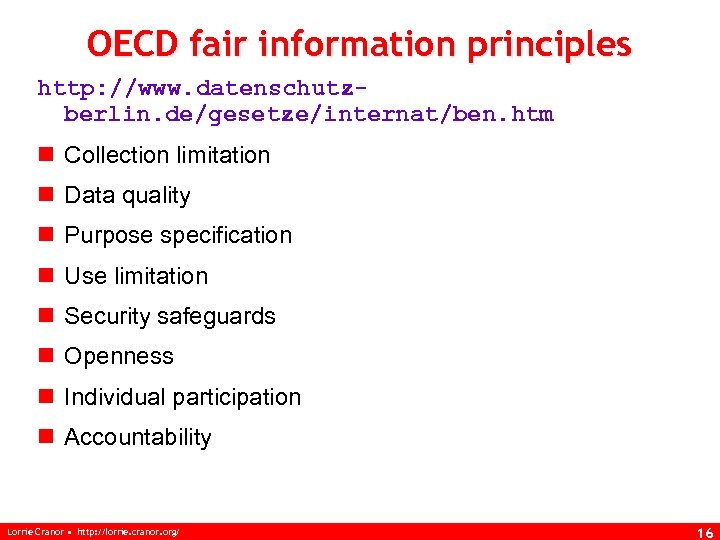 OECD fair information principles

http://www.datenschutz-berlin.de/gesetze/internat/ben.htm

- Collection limitation
- Data quality
- Purpose specification
- Use limitation
- Security safeguards
- Openness
- Individual participation
- Accountability

Lorrie Cranor • http://lorrie.cranor.org/

16